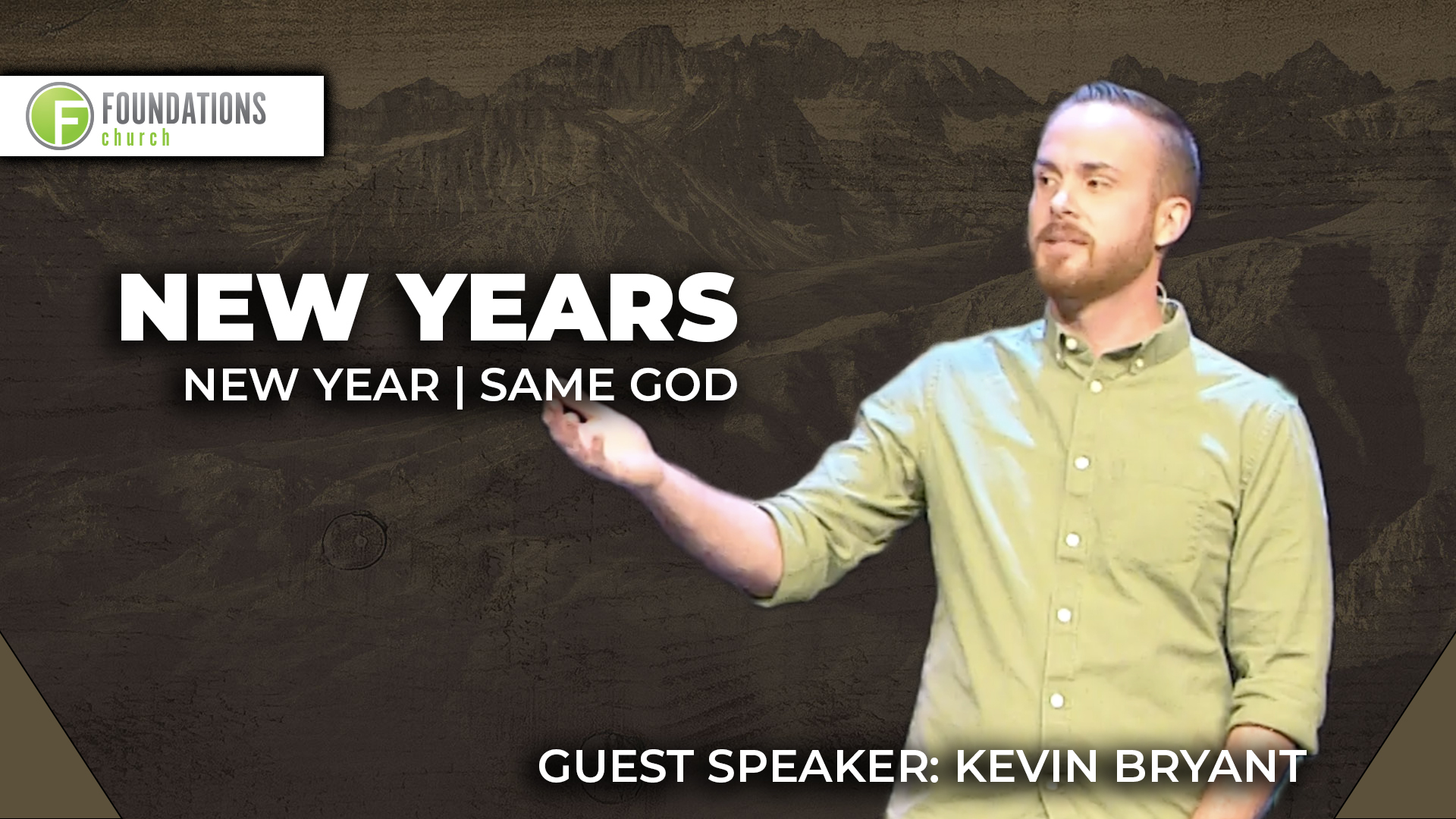 F FOUNDATIONS church

NEW YEARS

NEW YEAR | SAME GOD

GUEST SPEAKER: KEVIN BRYANT